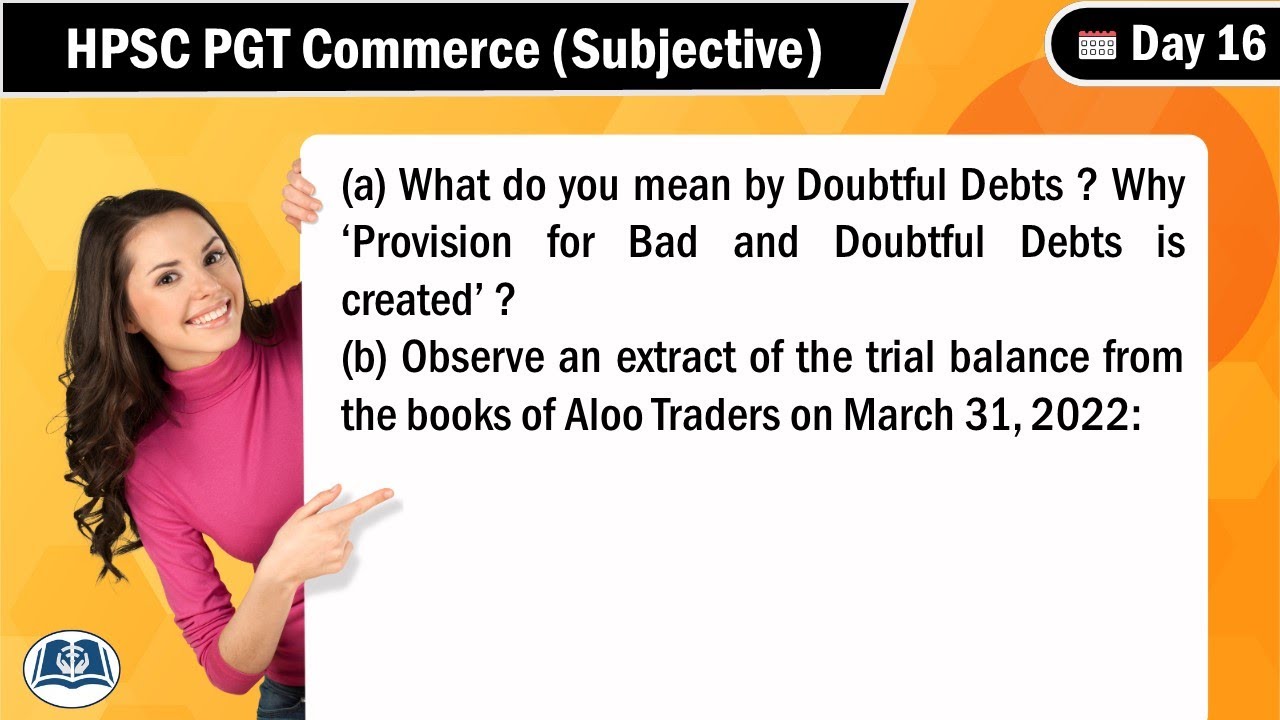 HPSC PGT Commerce (Subjective)

Day 16

(a) What do you mean by Doubtful Debts ? Why ‘Provision for Bad and Doubtful Debts is created’ ?
(b) Observe an extract of the trial balance from the books of Aloo Traders on March 31, 2022: